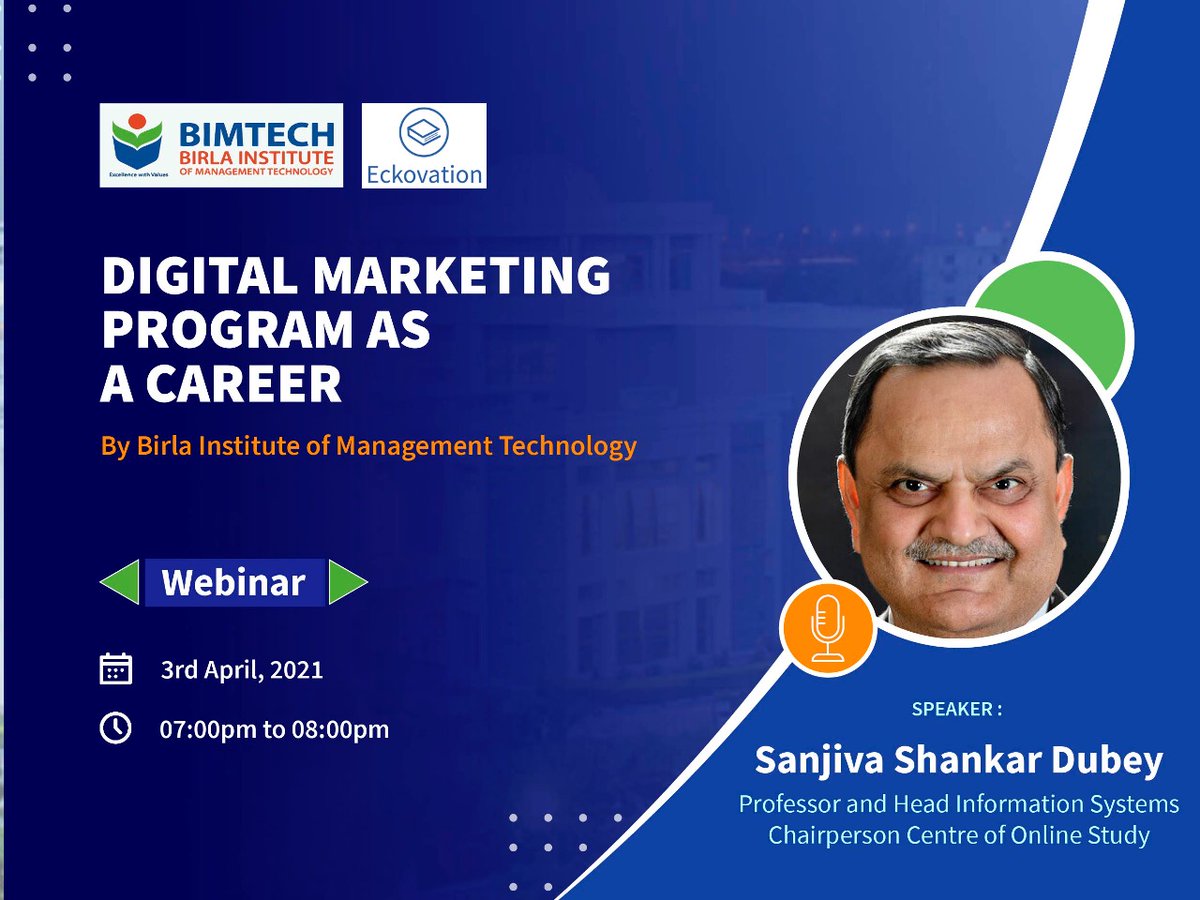 BIMTECH
BIRLA INSTITUTE OF MANAGEMENT TECHNOLOGY
Excellence with Values

Eckovation

DIGITAL MARKETING PROGRAM AS A CAREER

By Birla Institute of Management Technology

Webinar

3rd April, 2021

07:00pm to 08:00pm

SPEAKER :

Sanjiva Shankar Dubey

Professor and Head Information Systems
Chairperson Centre of Online Study